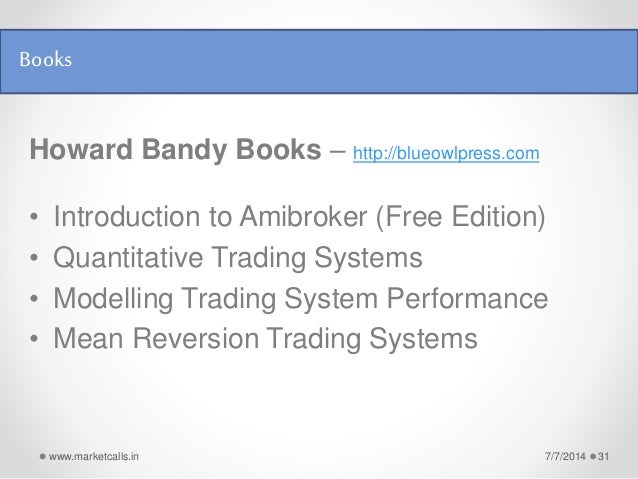 Books

Howard Bandy Books – http://blueowlpress.com

• Introduction to Amibroker (Free Edition)
• Quantitative Trading Systems
• Modelling Trading System Performance
• Mean Reversion Trading Systems

www.marketcalls.in

7/7/2014 31